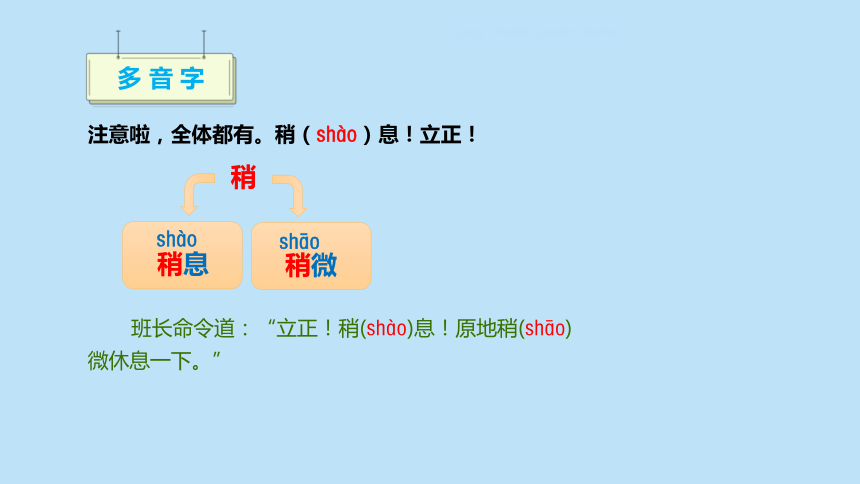 多音字

注意啦，全体都有。稍（shào）息！立正！

稍

shào
稍息

shāo
稍微

班长命令道：“立正！稍(shào)息！原地稍(shāo)微休息一下。”